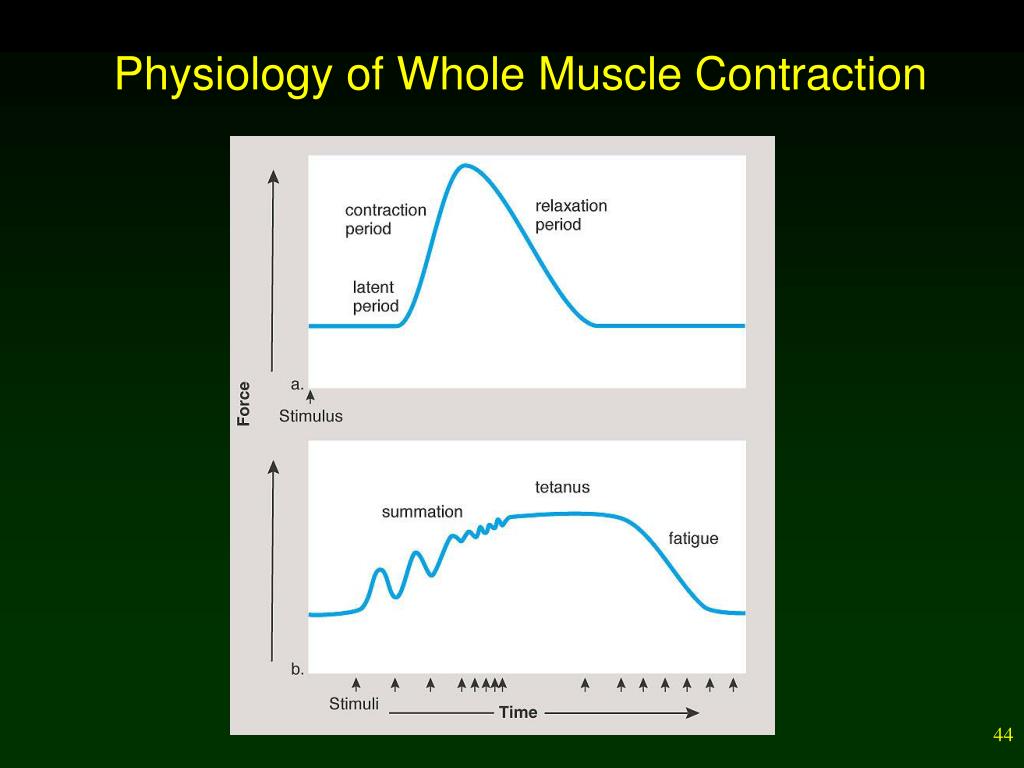 Physiology of Whole Muscle Contraction

contraction period

relaxation period

latent period

a.

Stimulus

Force

summation

tetanus

fatigue

b.

Stimuli

Time

44